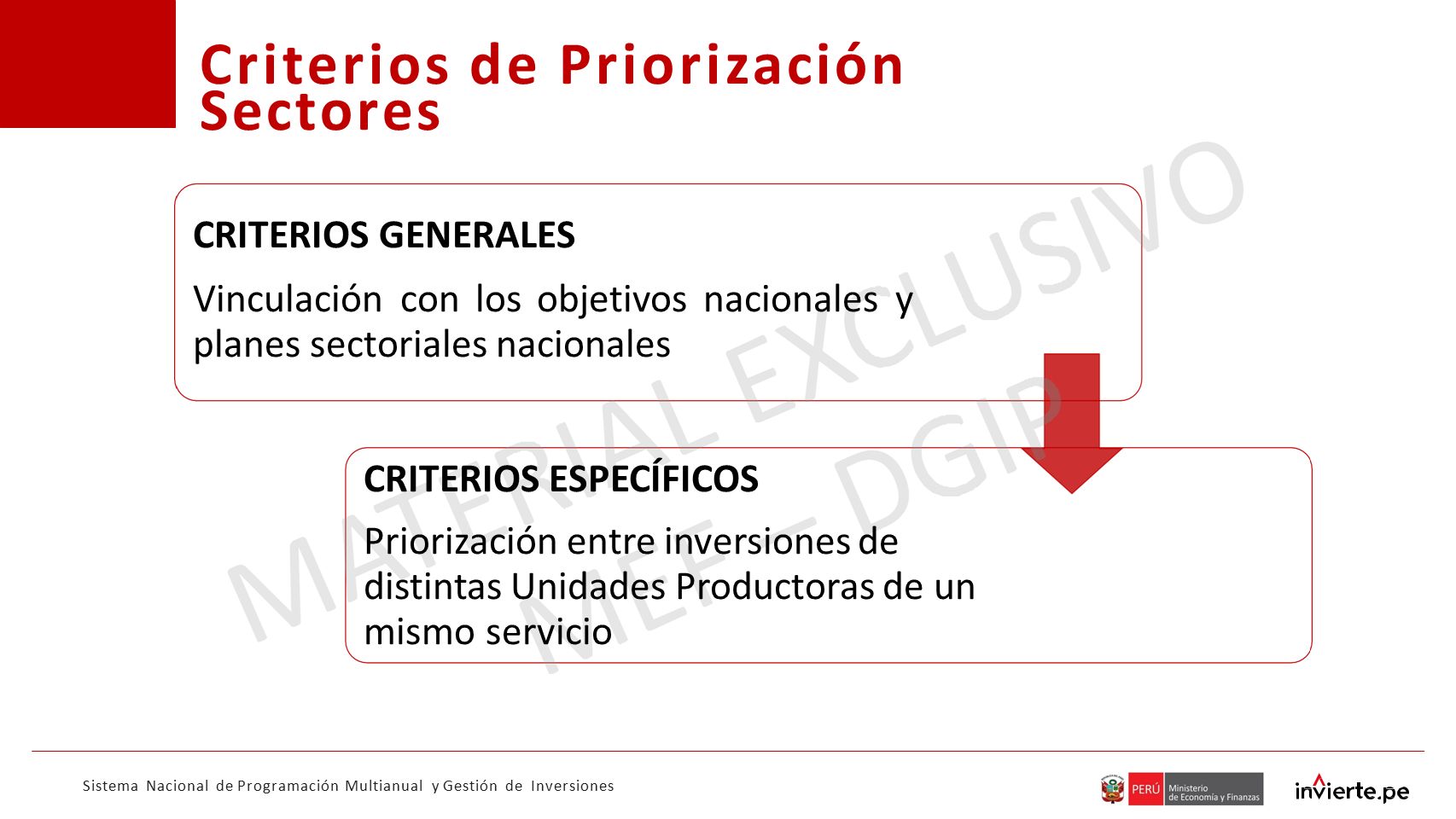 Criterios de Priorización Sectores

CRITERIOS GENERALES

Vinculación con los objetivos nacionales y planes sectoriales nacionales

CRITERIOS ESPECÍFICOS

Priorización entre inversiones de distintas Unidades Productoras de un mismo servicio

MATERIAL EXCLUSIVO MEF - DGIP

Sistema Nacional de Programación Multianual y Gestión de Inversiones

PERÚ Ministerio de Economía y Finanzas

invierte.pe